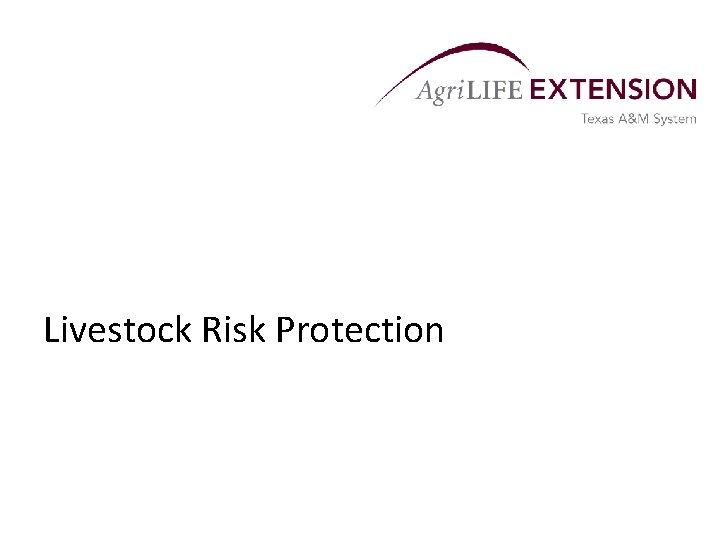 AgriLIFE EXTENSION
Texas A&M System

Livestock Risk Protection